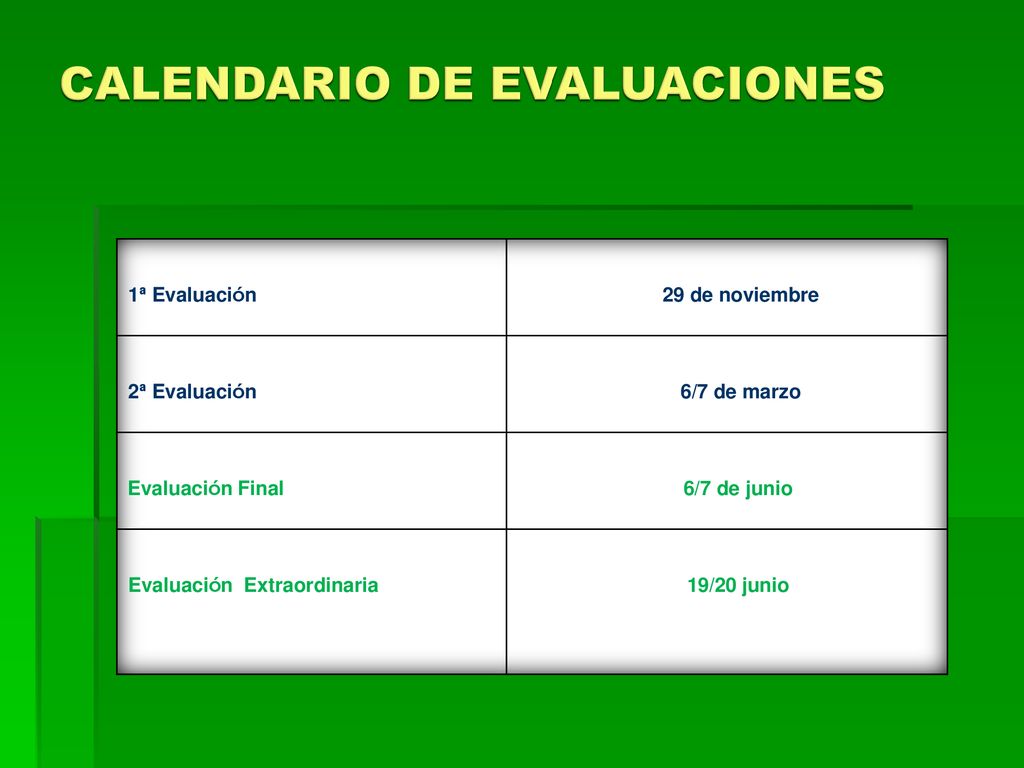 CALENDARIO DE EVALUACIONES

| | |
|---|---|
| 1ª Evaluación | 29 de noviembre |
| 2ª Evaluación | 6/7 de marzo |
| Evaluación Final | 6/7 de junio |
| Evaluación Extraordinaria | 19/20 junio |